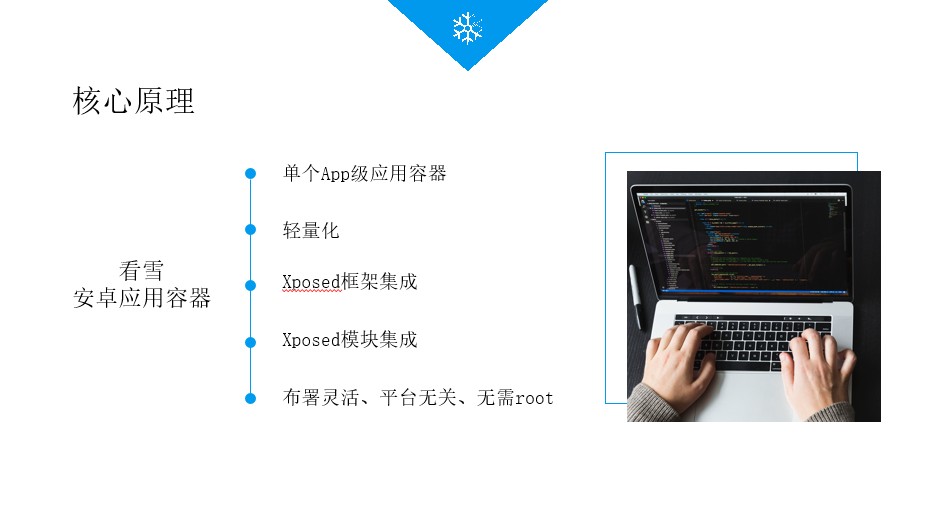 核心原理

看雪
安卓应用容器

单个App级应用容器

轻量化

Xposed框架集成

Xposed模块集成

布署灵活、平台无关、无需root